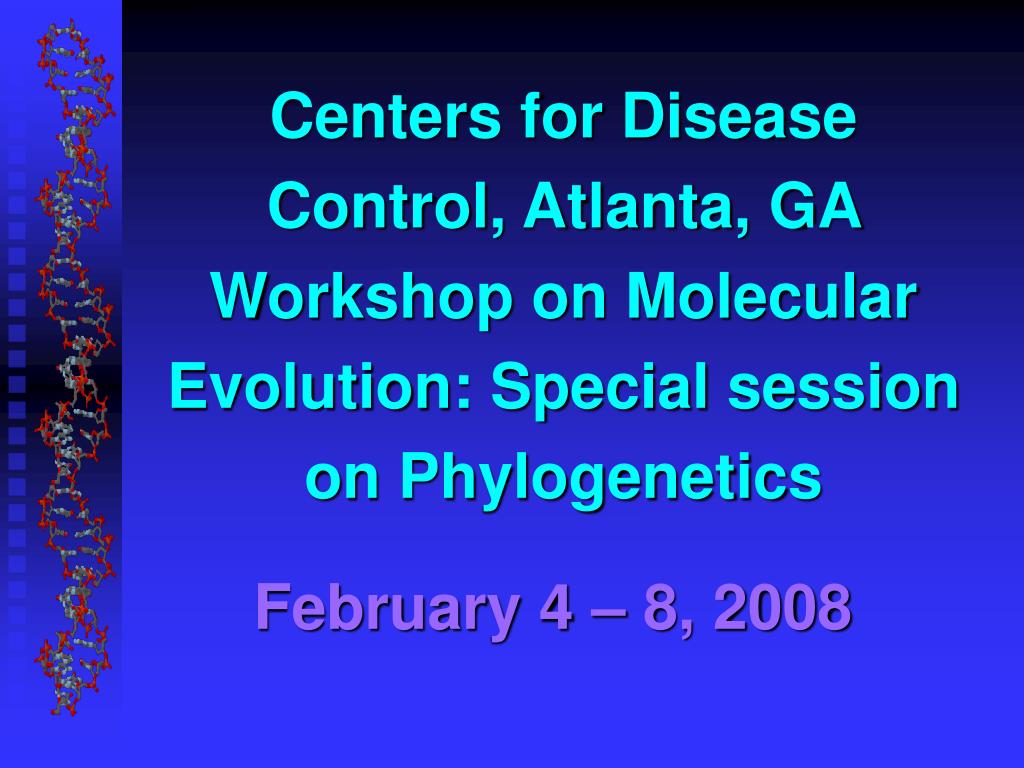 Centers for Disease Control, Atlanta, GA Workshop on Molecular Evolution: Special session on Phylogenetics

February 4 – 8, 2008